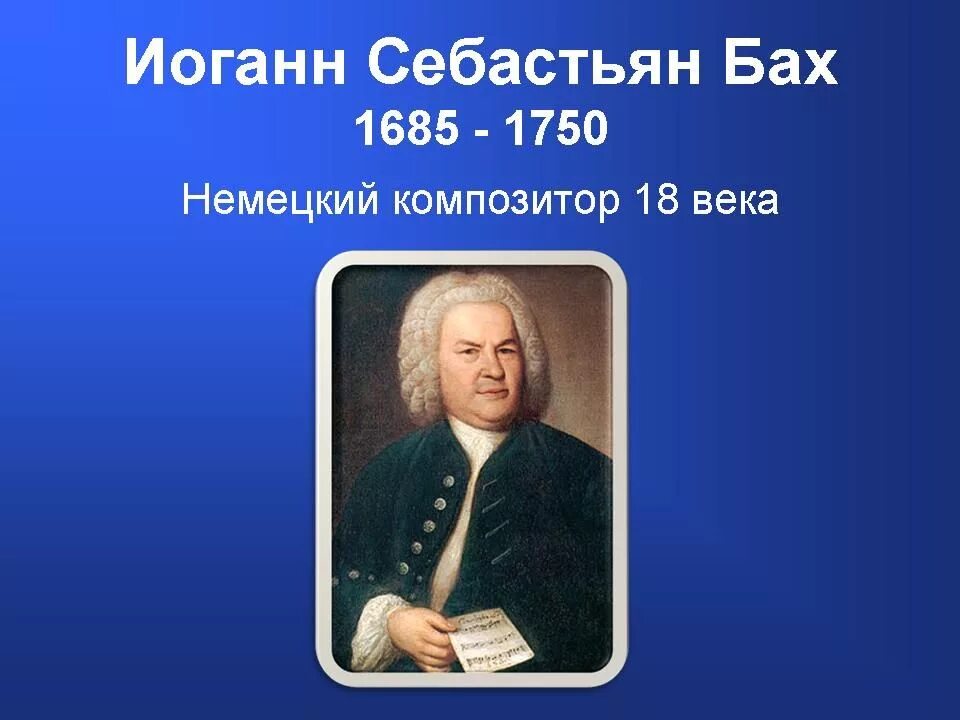 Иоганн Себастьян Бах
1685 - 1750
Немецкий композитор 18 века